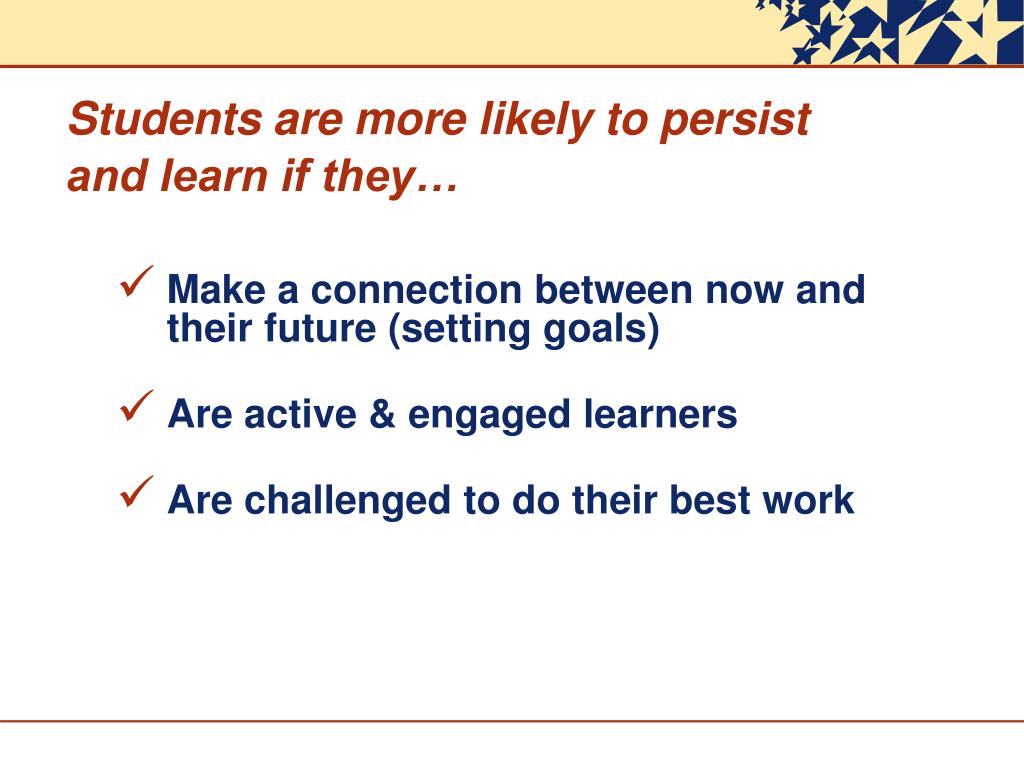 Students are more likely to persist and learn if they…

✓ Make a connection between now and their future (setting goals)

✓ Are active & engaged learners

✓ Are challenged to do their best work